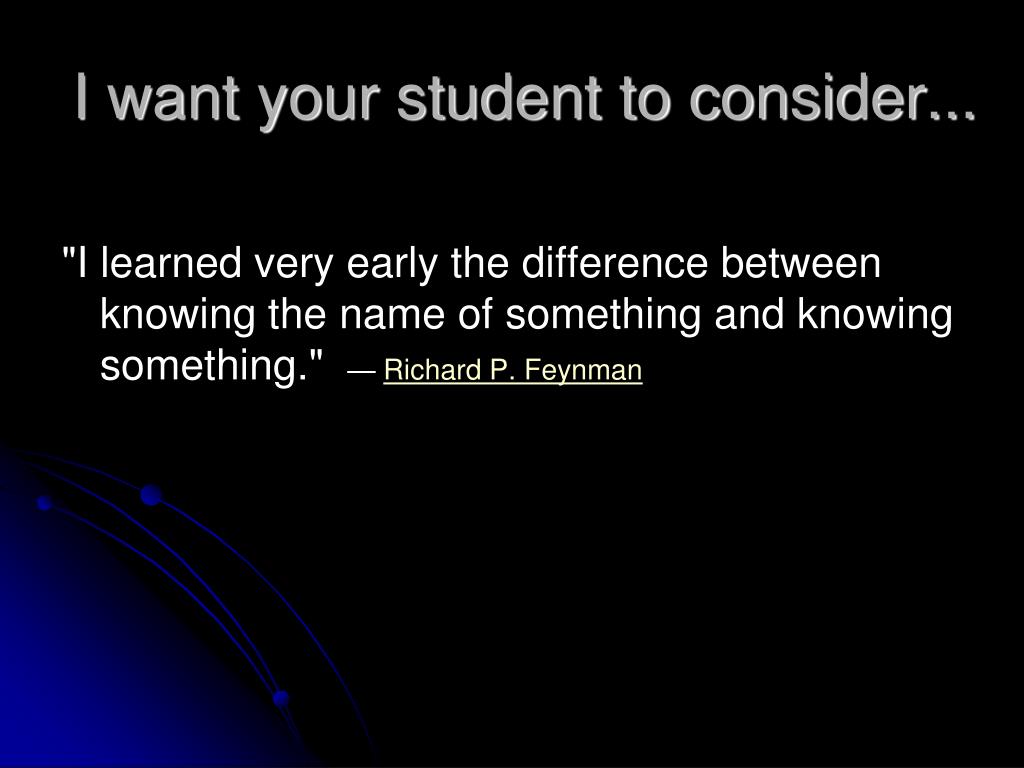 I want your student to consider...

"I learned very early the difference between knowing the name of something and knowing something." — Richard P. Feynman